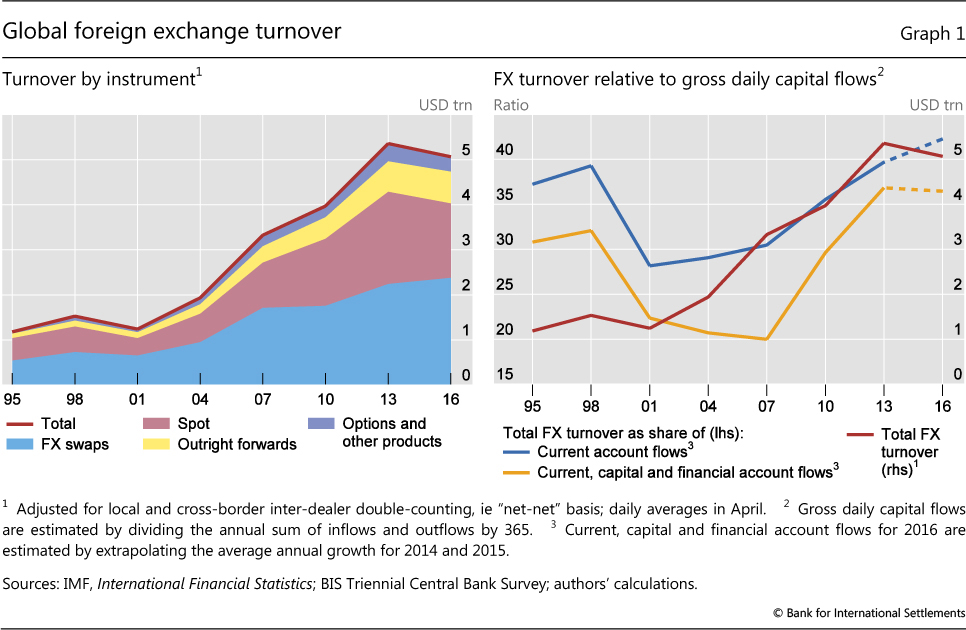 Global foreign exchange turnover

Graph 1

Turnover by instrument$^1$

USD trn

5
4
3
2
1
0

95 98 01 04 07 10 13 16

Total
FX swaps
Spot
Outright forwards
Options and other products

FX turnover relative to gross daily capital flows$^2$

Ratio

USD trn

40
35
30
25
20
15

5
4
3
2
1
0

95 98 01 04 07 10 13 16

Total FX turnover as share of (lhs):
Current account flows$^3$
Current, capital and financial account flows$^3$
Total FX turnover (rhs)$^1$

$^1$ Adjusted for local and cross-border inter-dealer double-counting, ie "net-net" basis; daily averages in April. $^2$ Gross daily capital flows are estimated by dividing the annual sum of inflows and outflows by 365. $^3$ Current, capital and financial account flows for 2016 are estimated by extrapolating the average annual growth for 2014 and 2015.

Sources: IMF, International Financial Statistics; BIS Triennial Central Bank Survey; authors' calculations.

© Bank for International Settlements